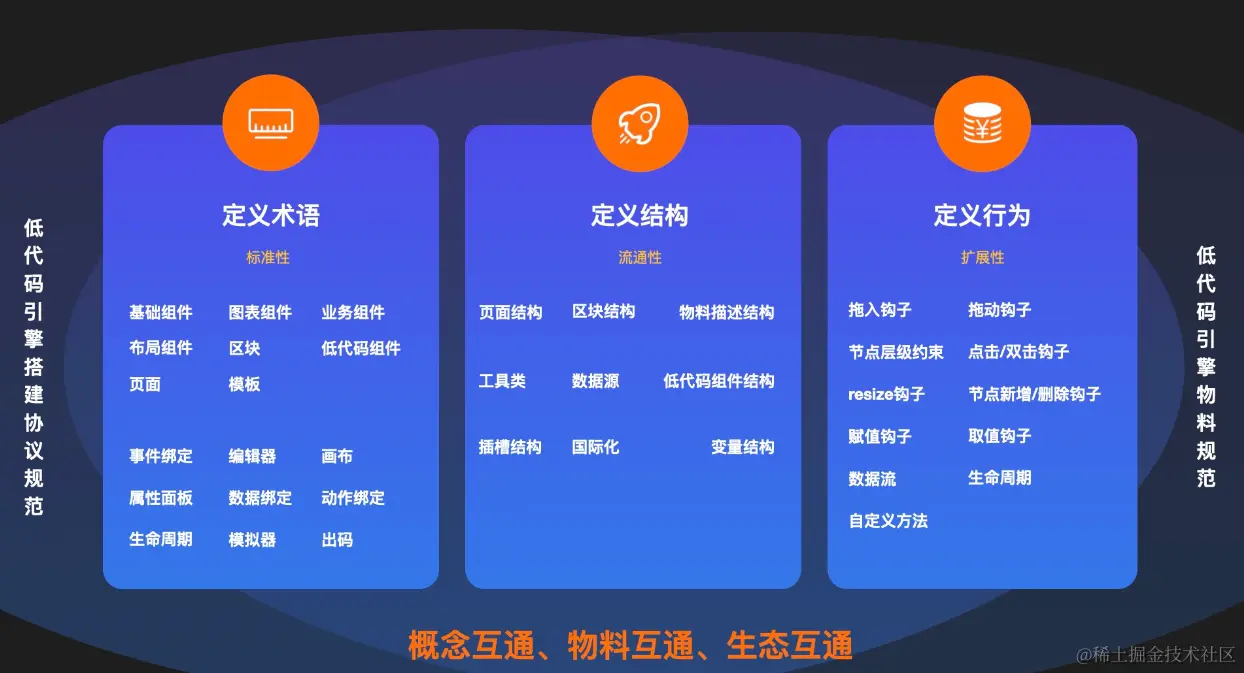 低代码引擎搭建协议规范

定义术语

标准性

基础组件 图表组件 业务组件
布局组件 区块 低代码组件
页面 模板

事件绑定 编辑器 画布
属性面板 数据绑定 动作绑定
生命周期 模拟器 出码

定义结构

流通性

页面结构 区块结构 物料描述结构

工具类 数据源 低代码组件结构

插槽结构 国际化 变量结构

定义行为

扩展性

拖入钩子 拖动钩子
节点层级约束 点击/双击钩子
resize钩子 节点新增/删除钩子
赋值钩子 取值钩子
数据流 生命周期
自定义方法

低代码引擎物料规范

概念互通、物料互通、生态互通

@稀土掘金技术社区